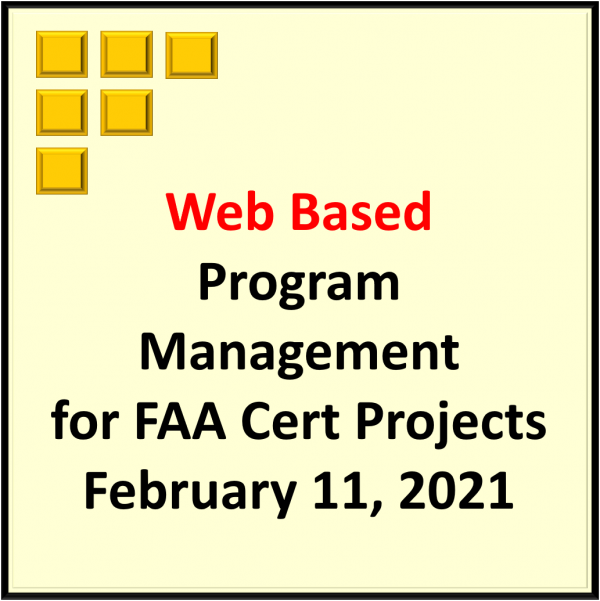 Web Based
Program
Management
for FAA Cert Projects
February 11, 2021